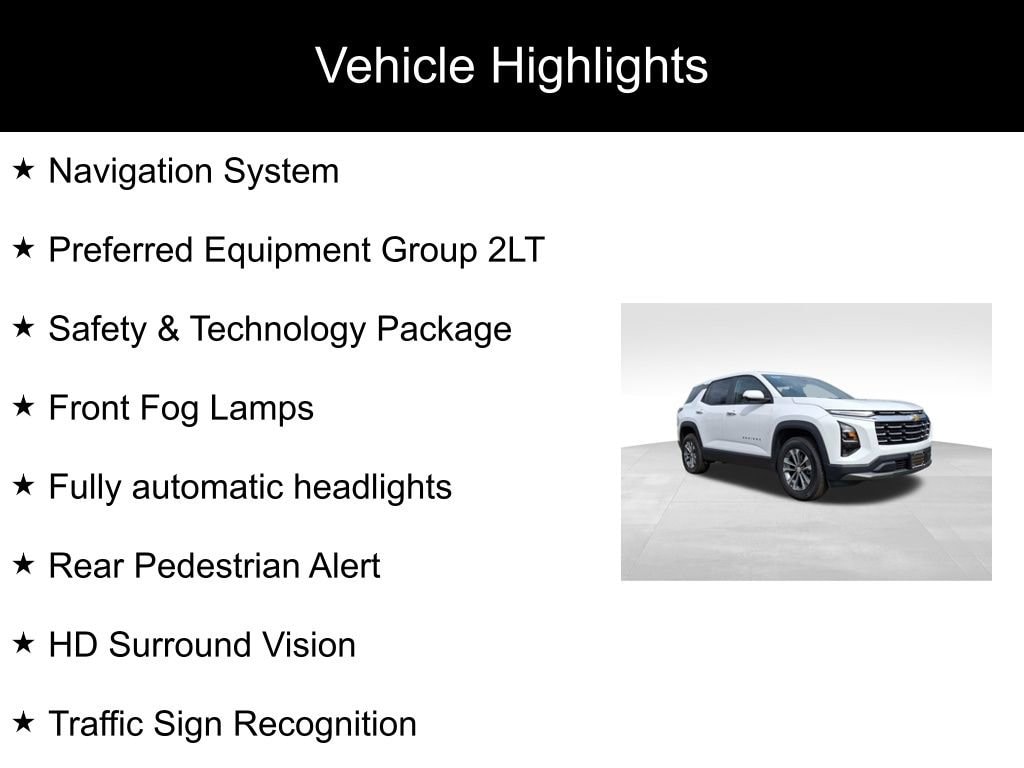 Vehicle Highlights

★ Navigation System

★ Preferred Equipment Group 2LT

★ Safety & Technology Package

★ Front Fog Lamps

★ Fully automatic headlights

★ Rear Pedestrian Alert

★ HD Surround Vision

★ Traffic Sign Recognition